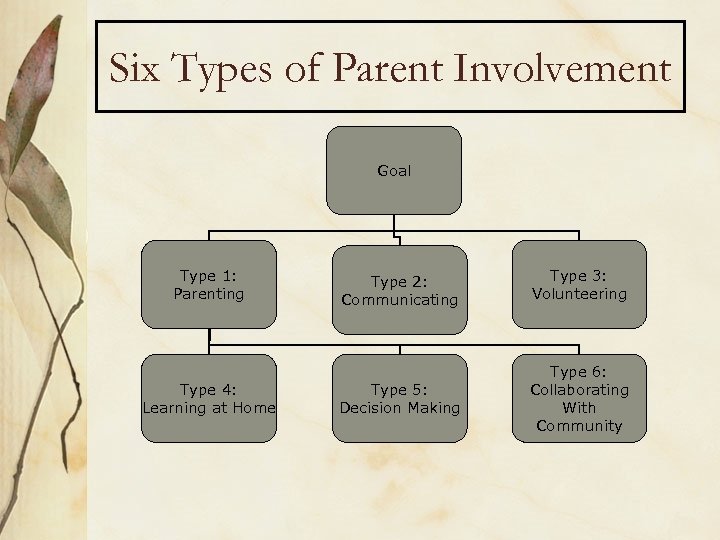 Six Types of Parent Involvement

Goal

Type 1: Parenting

Type 2: Communicating

Type 3: Volunteering

Type 4: Learning at Home

Type 5: Decision Making

Type 6: Collaborating With Community